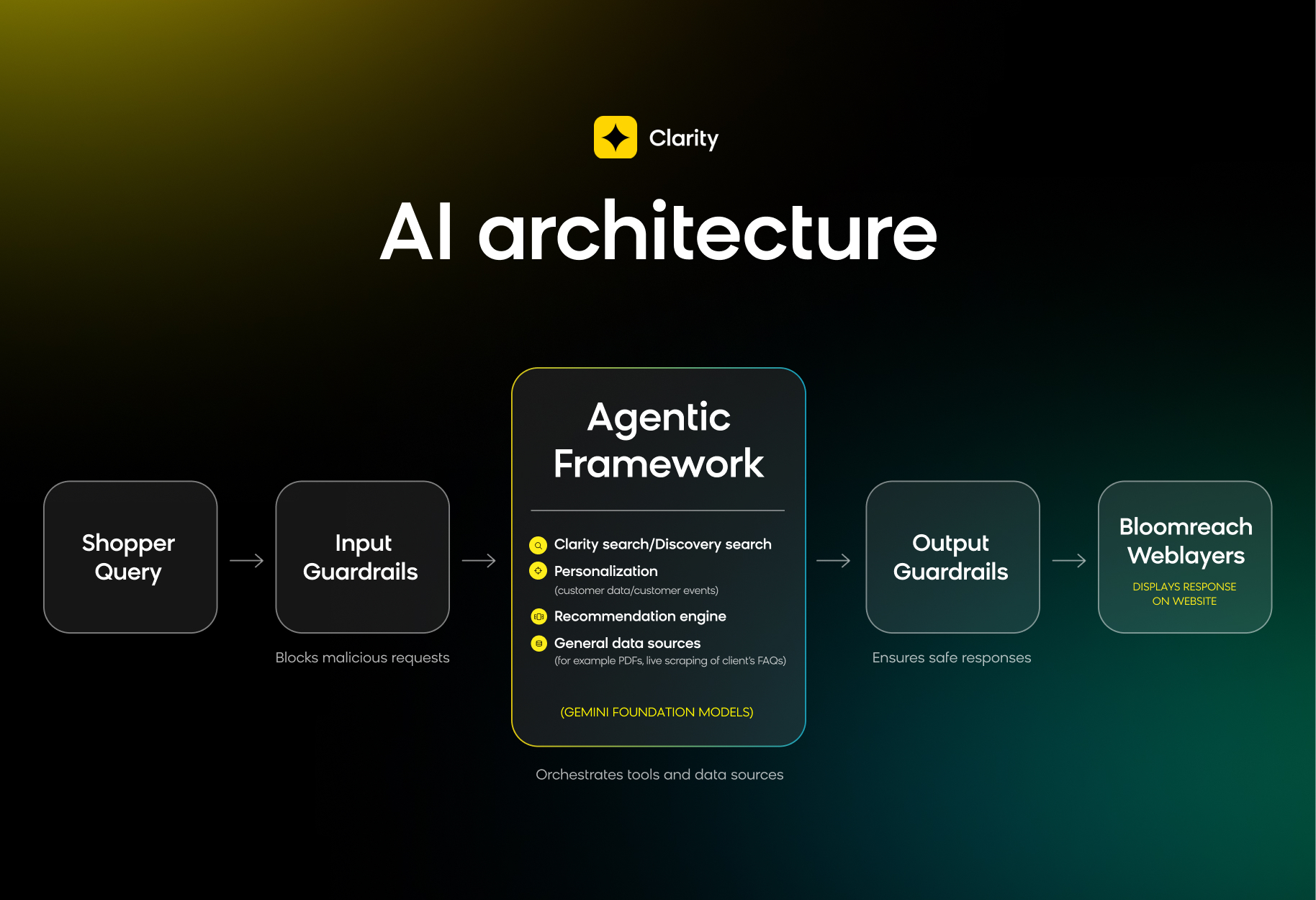 Clarity

AI architecture

Shopper Query

Input Guardrails

Blocks malicious requests

Agentic Framework

Clarity search/Discovery search

Personalization
(customer data/customer events)

Recommendation engine

General data sources
(for example PDFs, live scraping of client's FAQs)

(GEMINI FOUNDATION MODELS)

Orchestrates tools and data sources

Output Guardrails

Ensures safe responses

Bloomreach Weblayers

DISPLAYS RESPONSE ON WEBSITE